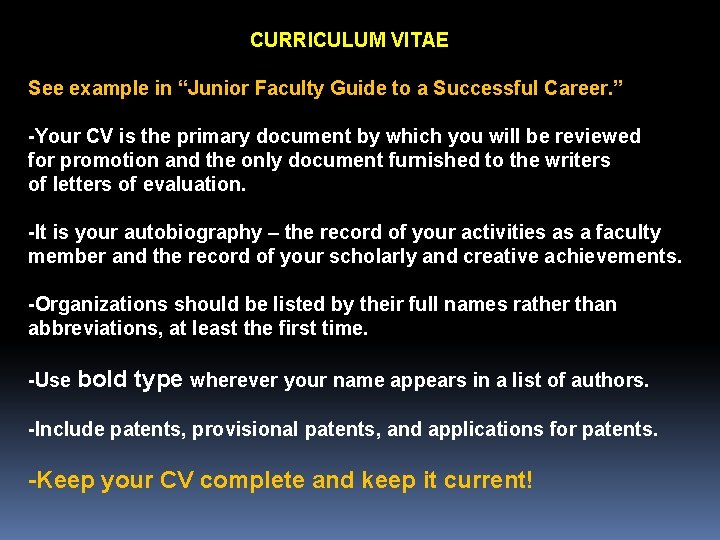 CURRICULUM VITAE

See example in “Junior Faculty Guide to a Successful Career.”

-Your CV is the primary document by which you will be reviewed for promotion and the only document furnished to the writers of letters of evaluation.

-It is your autobiography – the record of your activities as a faculty member and the record of your scholarly and creative achievements.

-Organizations should be listed by their full names rather than abbreviations, at least the first time.

-Use bold type wherever your name appears in a list of authors.

-Include patents, provisional patents, and applications for patents.

-Keep your CV complete and keep it current!